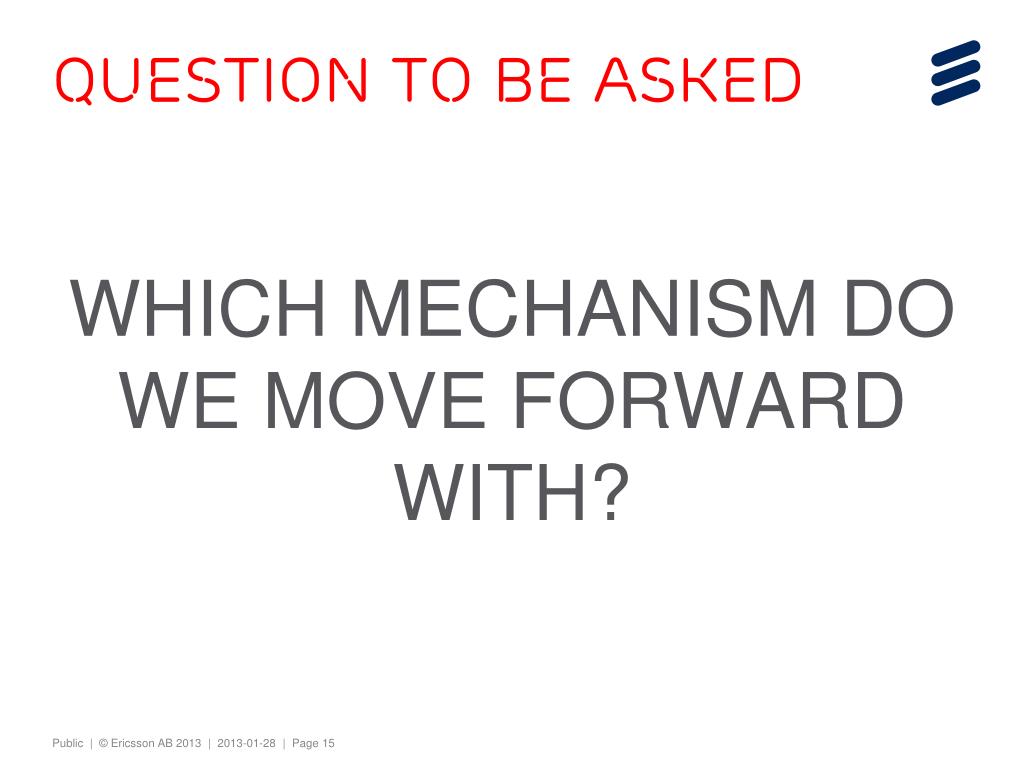 QUESTION TO BE ASKED

WHICH MECHANISM DO WE MOVE FORWARD WITH?

Public | © Ericsson AB 2013 | 2013-01-28 | Page 15